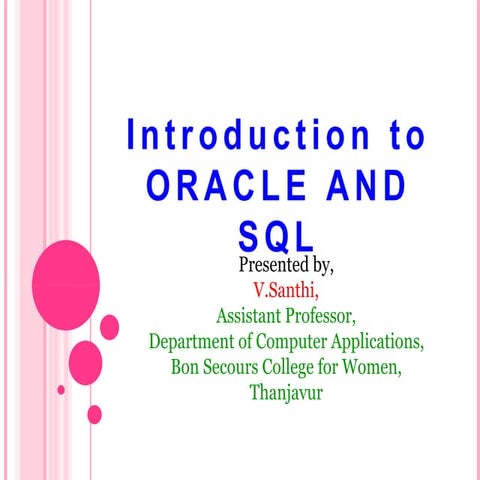 Introduction to ORACLE AND SQL

Presented by,
V.Santhi,
Assistant Professor,
Department of Computer Applications,
Bon Secours College for Women,
Thanjavur